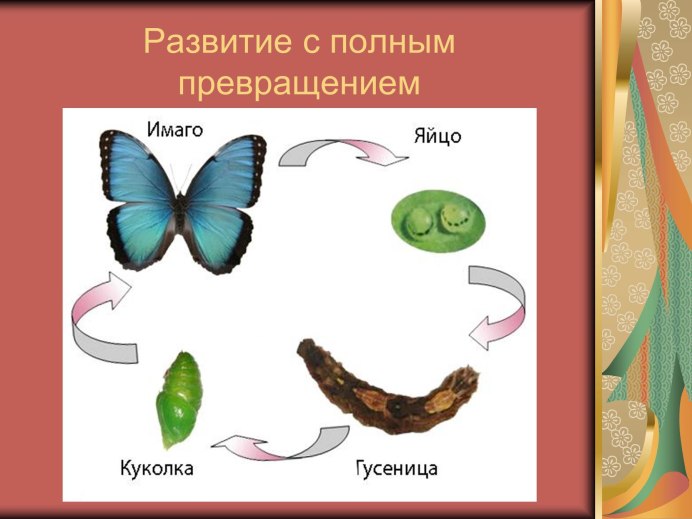 Развитие с полным превращением

Имаго

Яйцо

Гусеница

Куколка